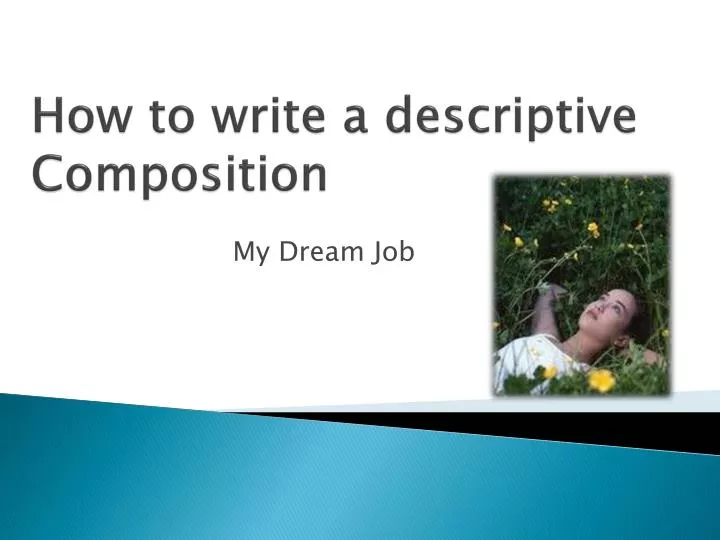 How to write a descriptive Composition

My Dream Job